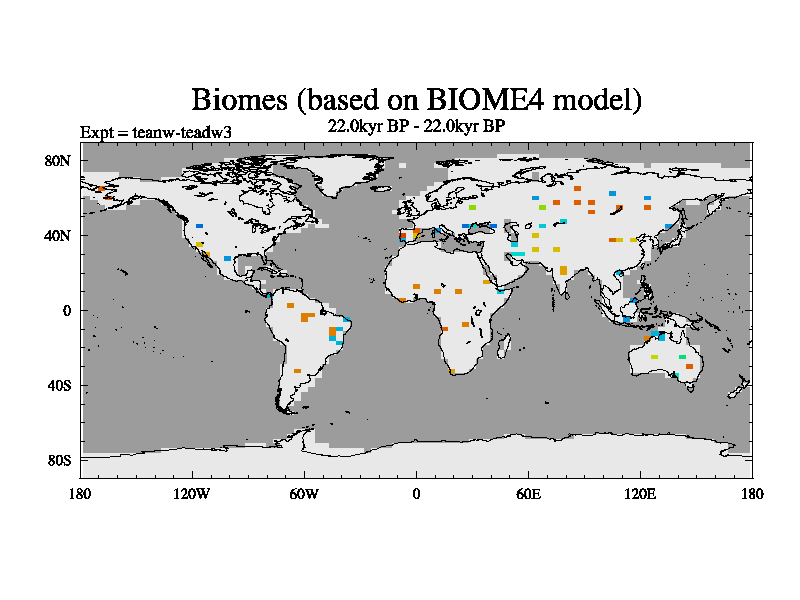 Biomes (based on BIOME4 model)

Expt = teanw-teadw3

22.0kyr BP - 22.0kyr BP

80N

40N

0

40S

80S

180

120W

60W

0

60E

120E

180